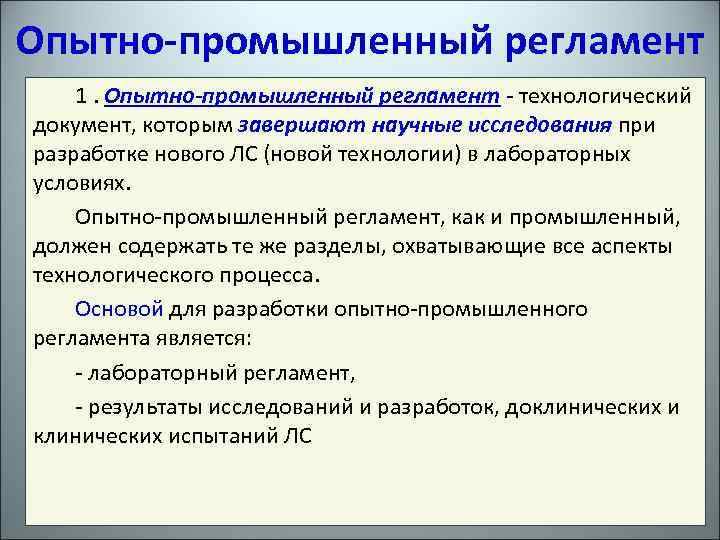 Опытно-промышленный регламент

1 . Опытно-промышленный регламент - технологический документ, которым завершают научные исследования при разработке нового ЛС (новой технологии) в лабораторных условиях.

Опытно-промышленный регламент, как и промышленный, должен содержать те же разделы, охватывающие все аспекты технологического процесса.

Основой для разработки опытно-промышленного регламента является:

- лабораторный регламент,

- результаты исследований и разработок, доклинических и клинических испытаний ЛС